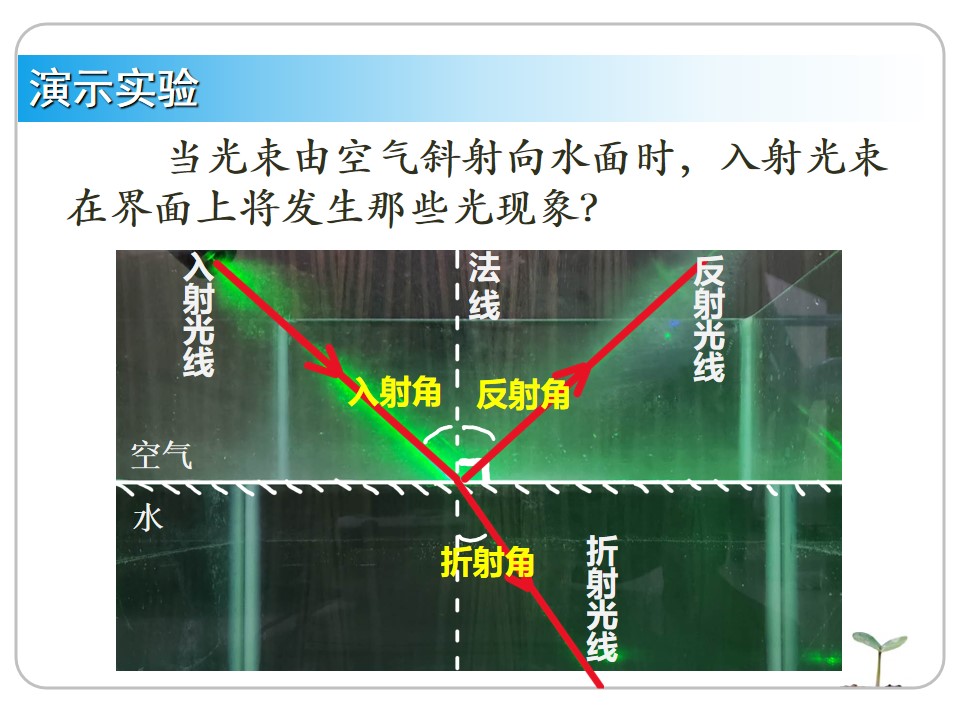 演示实验

当光束由空气斜射向水面时，入射光束在界面上将发生那些光现象?

入射光线

法线

反射光线

入射角

反射角

空气

水

折射角

折射光线